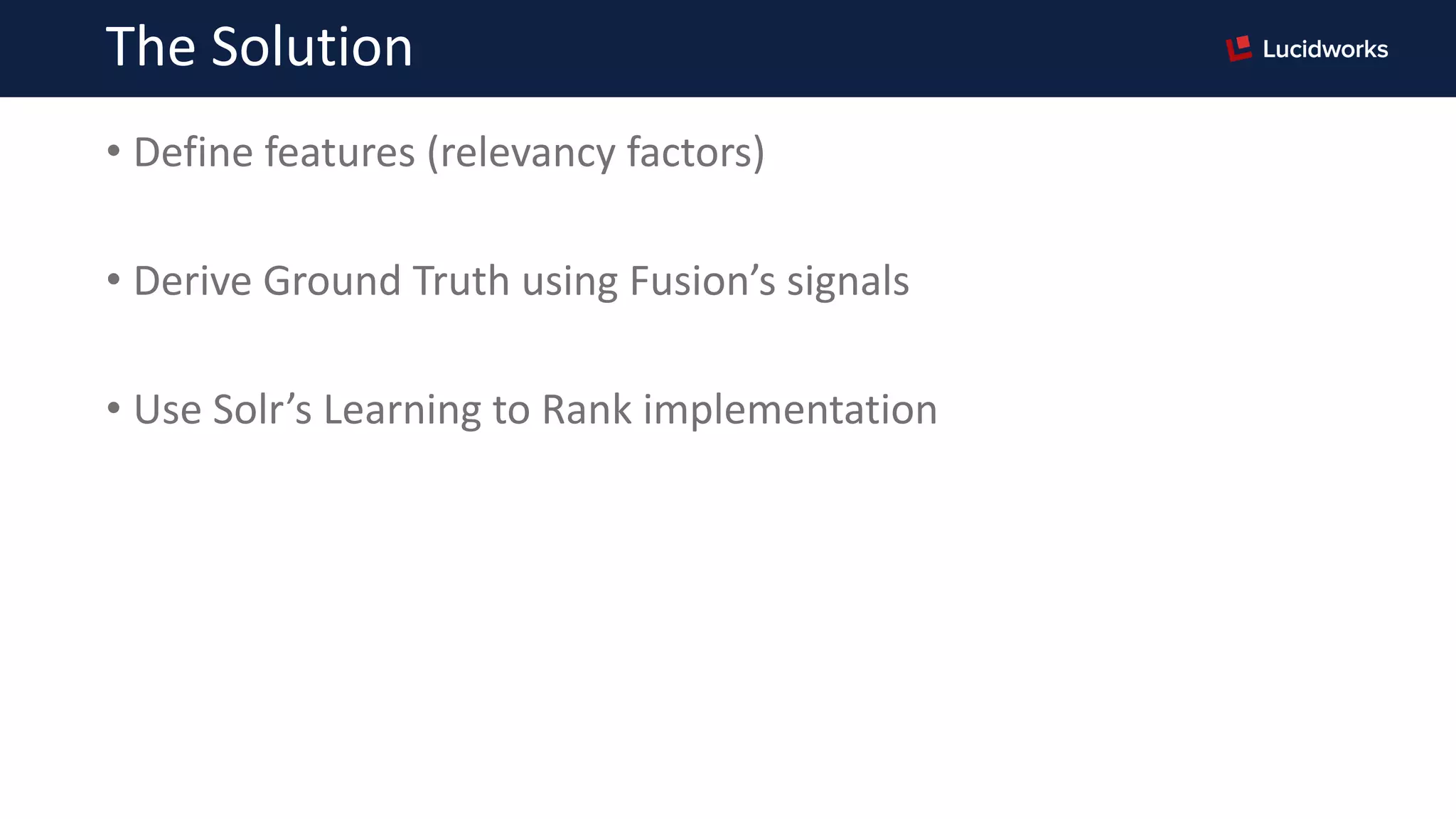 The Solution

Lucidworks

• Define features (relevancy factors)

• Derive Ground Truth using Fusion’s signals

• Use Solr’s Learning to Rank implementation